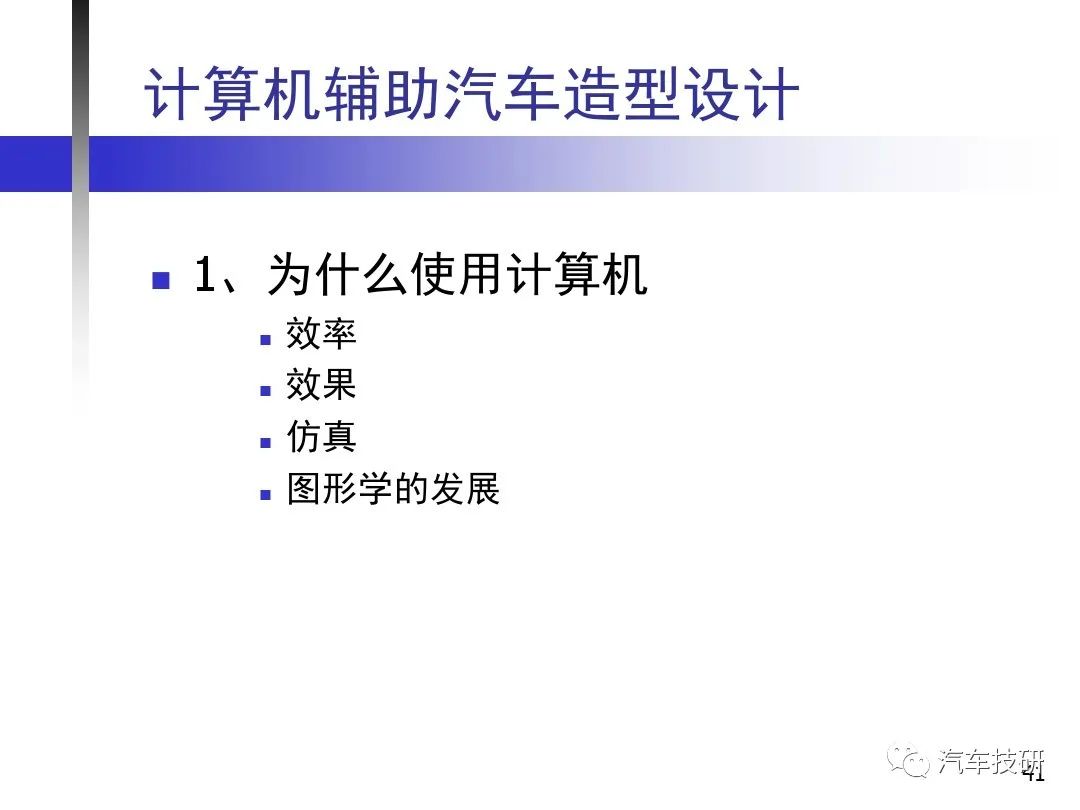 计算机辅助汽车造型设计

1、为什么使用计算机

效率

效果

仿真

图形学的发展

汽车技研

41